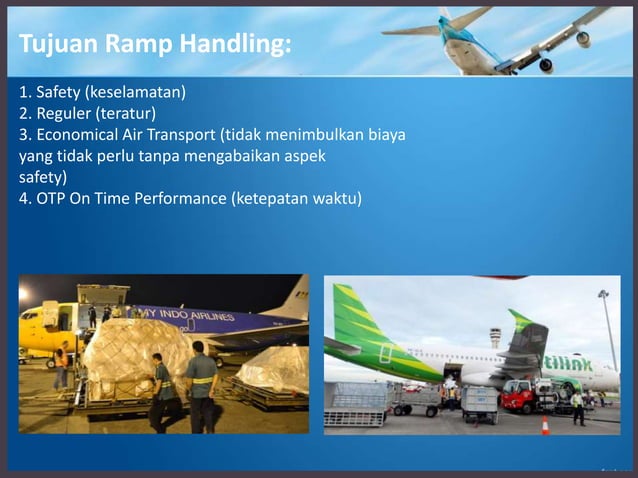 Tujuan Ramp Handling:

1. Safety (keselamatan)
2. Reguler (teratur)
3. Economical Air Transport (tidak menimbulkan biaya yang tidak perlu tanpa mengabaikan aspek safety)
4. OTP On Time Performance (ketepatan waktu)

MY INDO AIRLINES

tilink